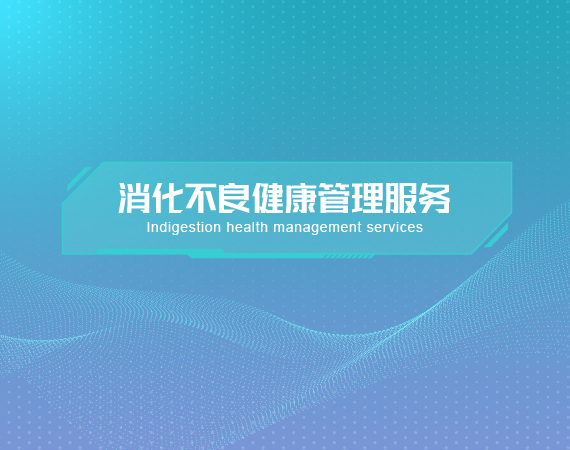 消化不良健康管理服务

Indigestion health management services